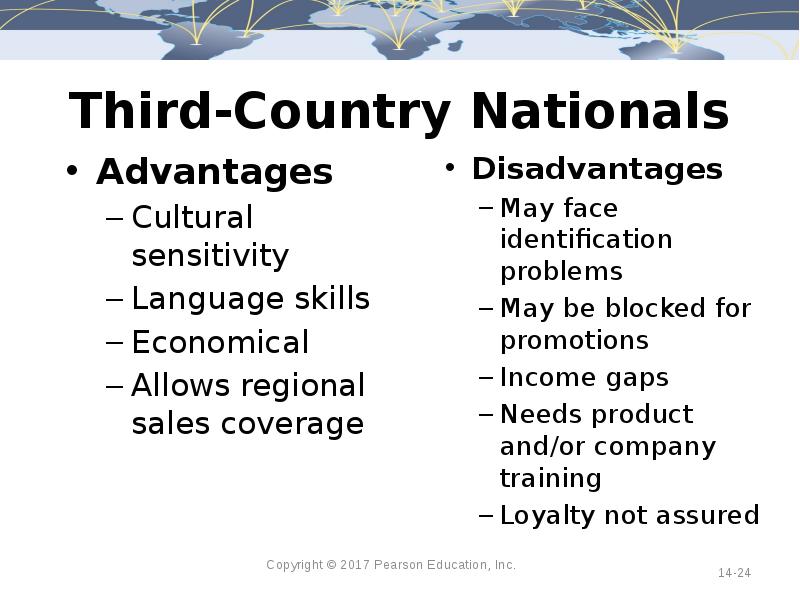 Third-Country Nationals

• Advantages
– Cultural sensitivity
– Language skills
– Economical
– Allows regional sales coverage

• Disadvantages
– May face identification problems
– May be blocked for promotions
– Income gaps
– Needs product and/or company training
– Loyalty not assured

Copyright © 2017 Pearson Education, Inc.

14-24